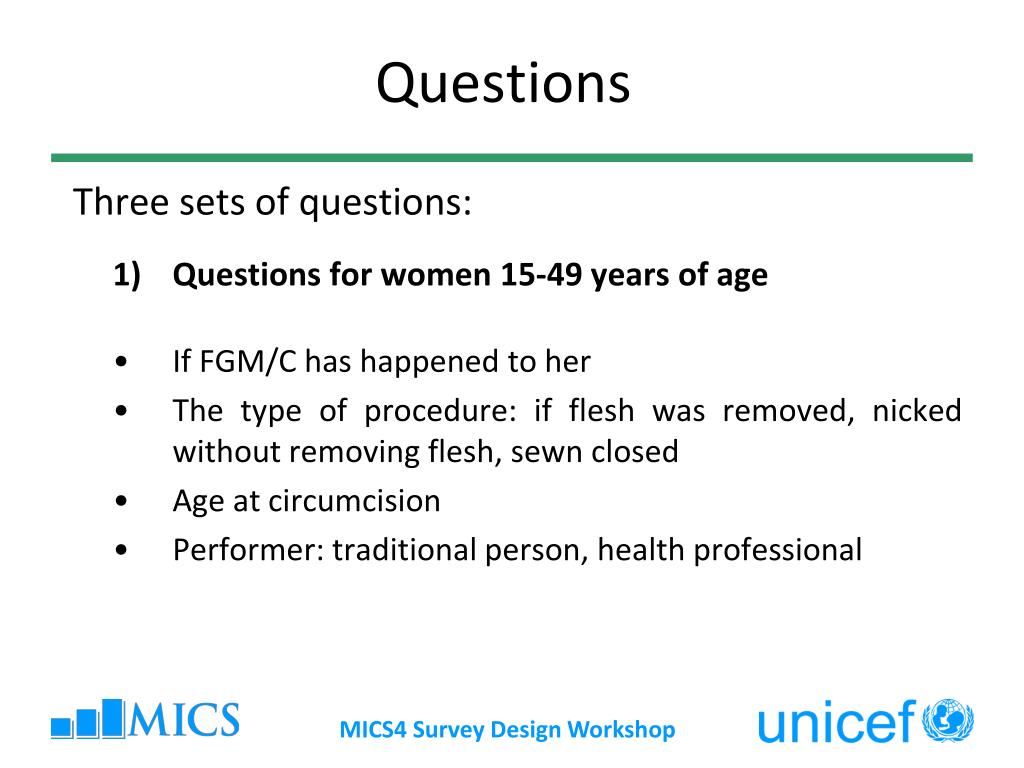 Questions

Three sets of questions:

1) Questions for women 15-49 years of age

• If FGM/C has happened to her
• The type of procedure: if flesh was removed, nicked without removing flesh, sewn closed
• Age at circumcision
• Performer: traditional person, health professional

MICS

MICS4 Survey Design Workshop

unicef